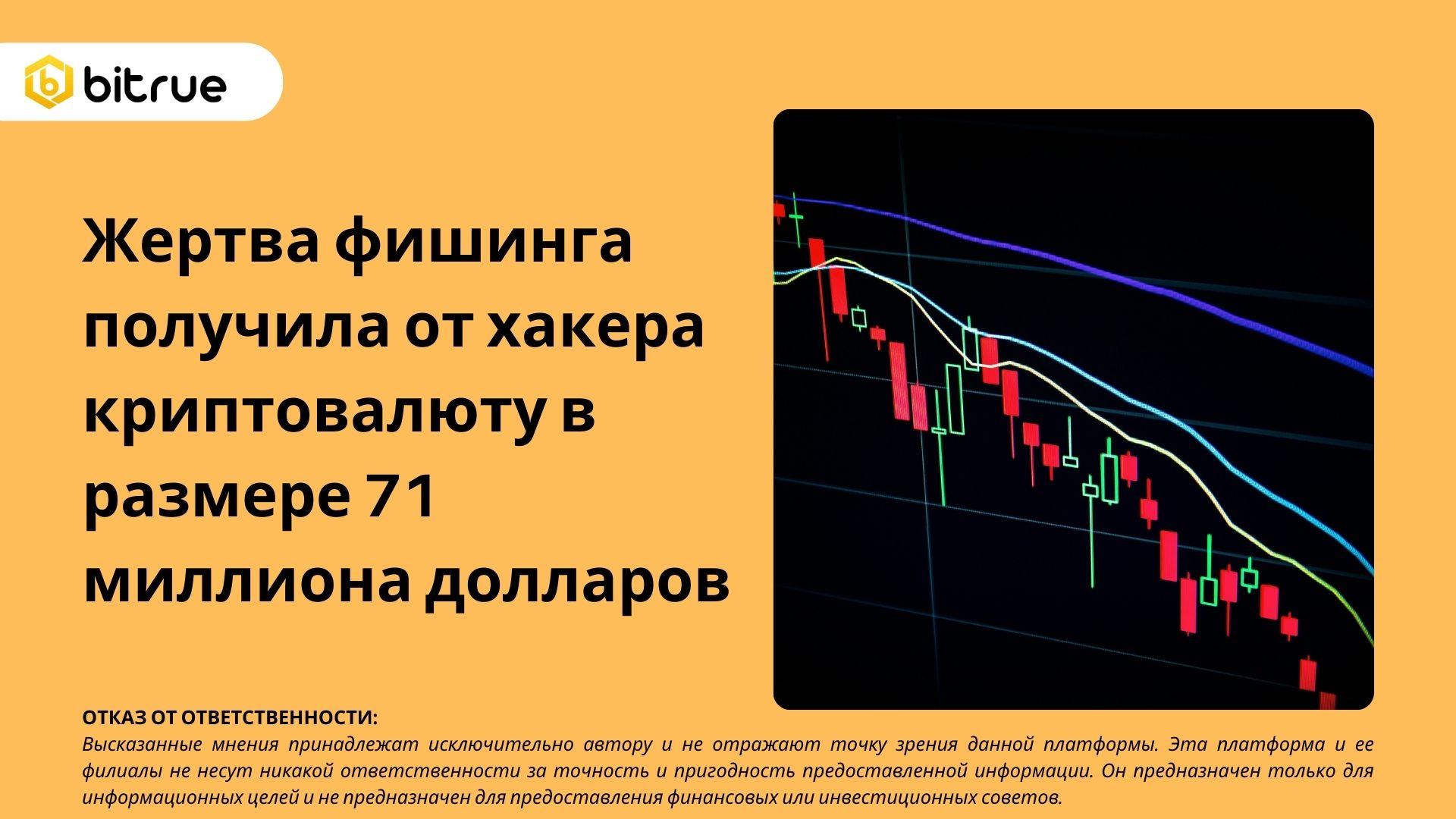 bitrue

Жертва фишинга получила от хакера криптовалюту в размере 71 миллиона долларов

ОТКАЗ ОТ ОТВЕТСТВЕННОСТИ:

Высказанные мнения принадлежат исключительно автору и не отражают точку зрения данной платформы. Эта платформа и ее филиалы не несут никакой ответственности за точность и пригодность предоставленной информации. Он предназначен только для информационных целей и не предназначен для предоставления финансовых или инвестиционных советов.